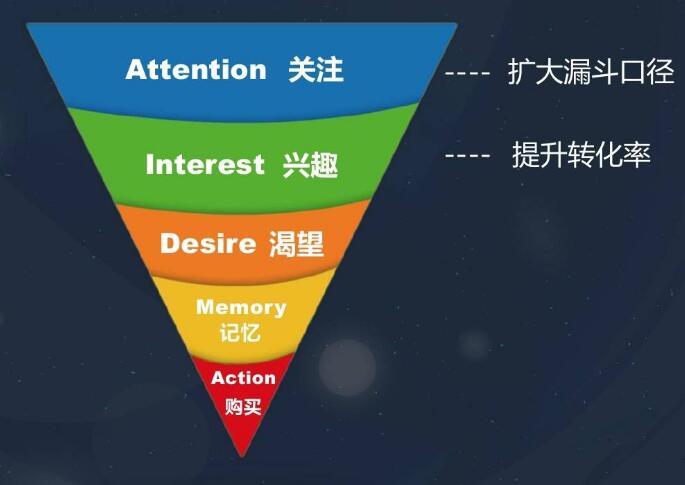 Attention 关注

---- 扩大漏斗口径

Interest 兴趣

---- 提升转化率

Desire 渴望

Memory 记忆

Action 购买